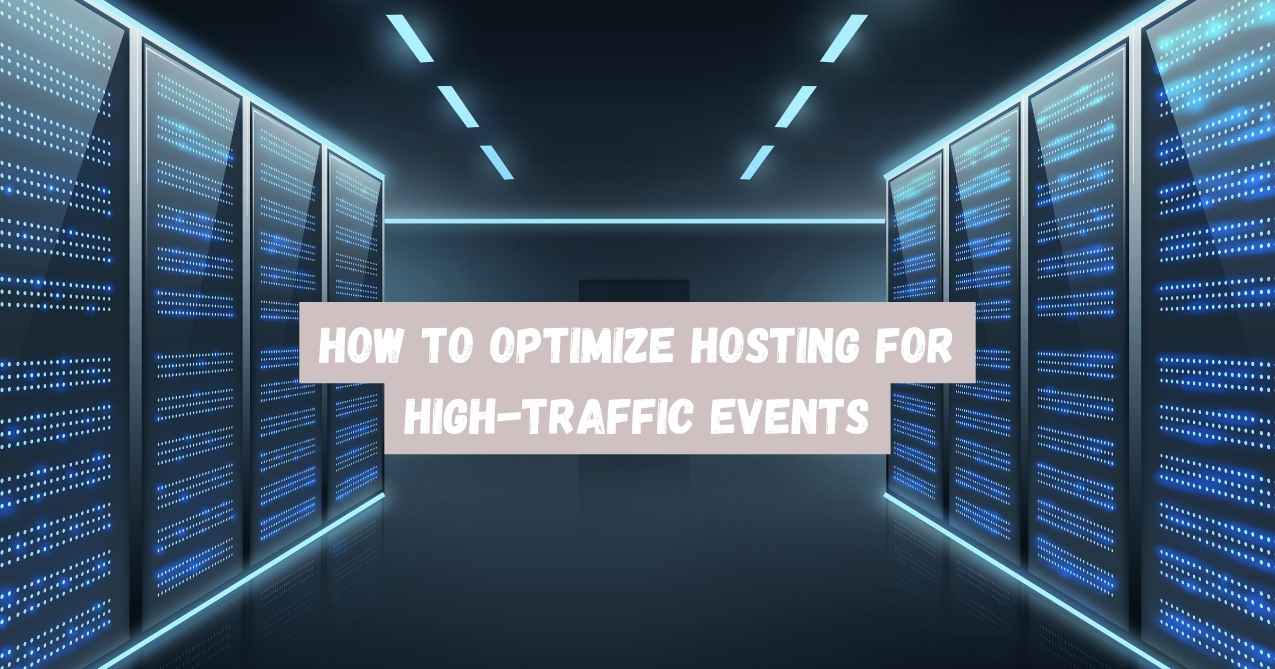 HOW TO OPTIMIZE HOSTING FOR HIGH-TRAFFIC EVENTS